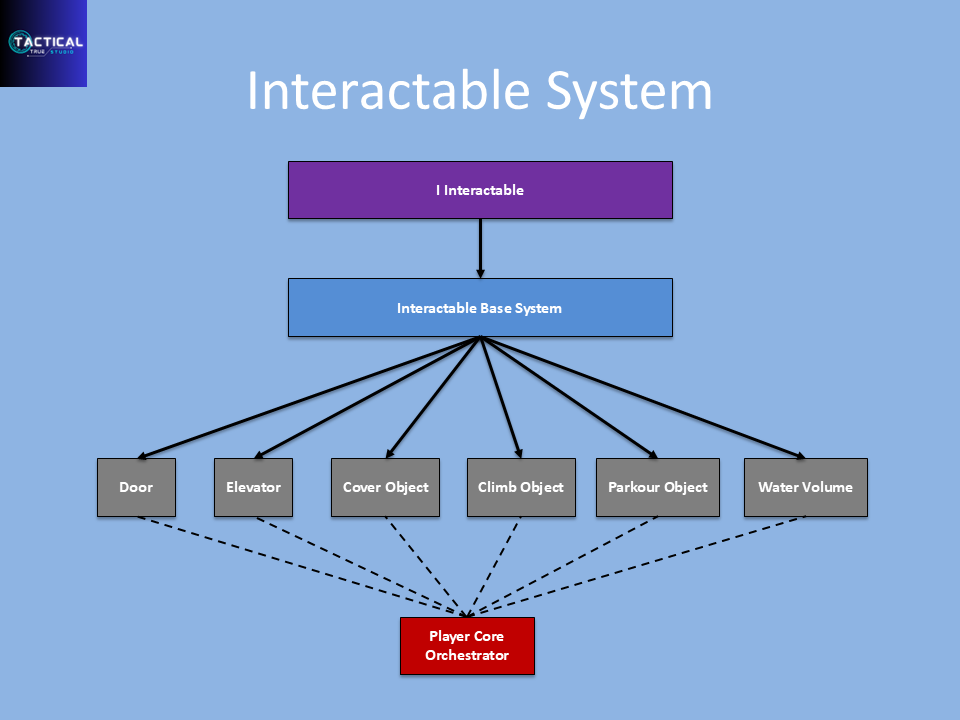 TACTICAL
TRUE STUDIO

Interactable System

I Interactable

Interactable Base System

Door

Elevator

Cover Object

Climb Object

Parkour Object

Water Volume

Player Core Orchestrator